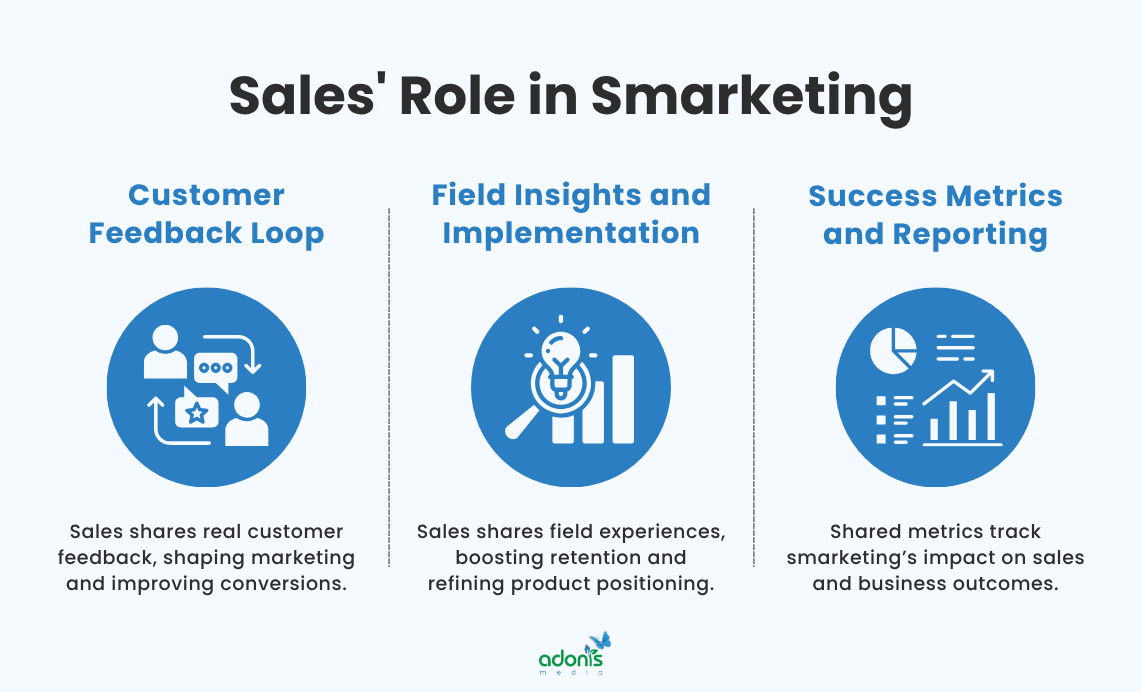 Sales' Role in Smarketing

Customer Feedback Loop

Sales shares real customer feedback, shaping marketing and improving conversions.

Field Insights and Implementation

Sales shares field experiences, boosting retention and refining product positioning.

Success Metrics and Reporting

Shared metrics track smarketing's impact on sales and business outcomes.

adonis media